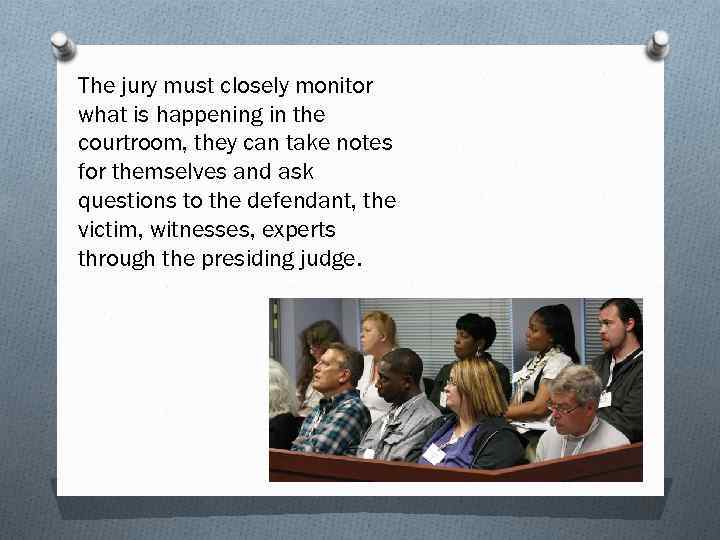 The jury must closely monitor what is happening in the courtroom, they can take notes for themselves and ask questions to the defendant, the victim, witnesses, experts through the presiding judge.